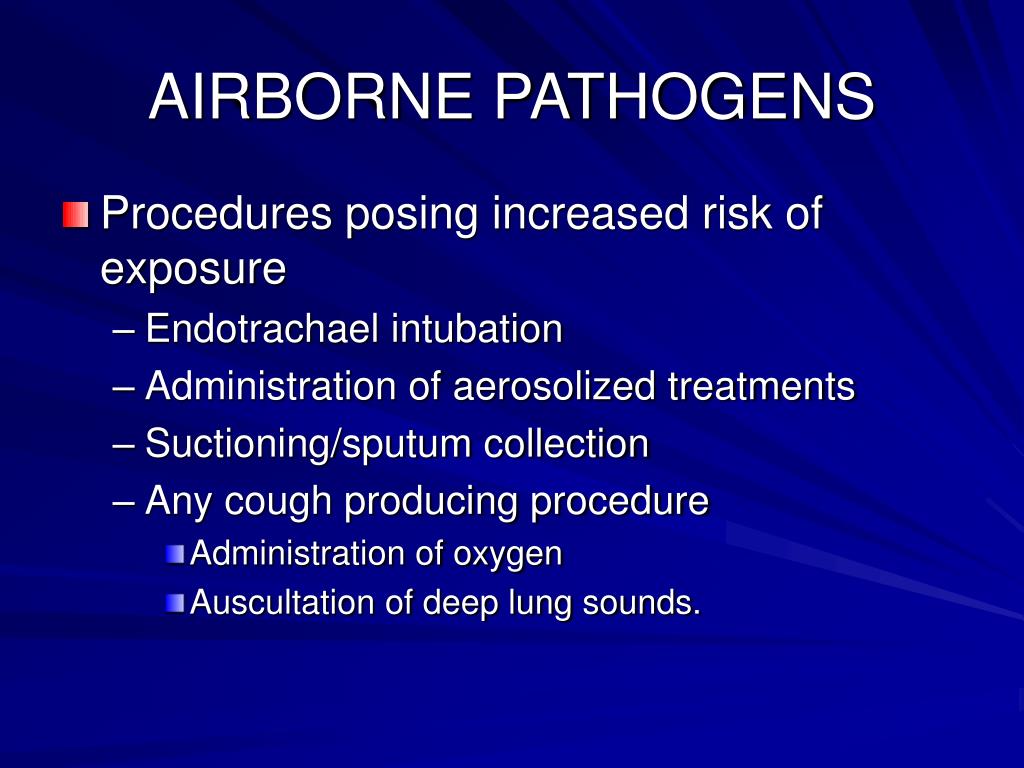 AIRBORNE PATHOGENS

Procedures posing increased risk of exposure

– Endotrachael intubation
– Administration of aerosolized treatments
– Suctioning/sputum collection
– Any cough producing procedure

Administration of oxygen
Auscultation of deep lung sounds.